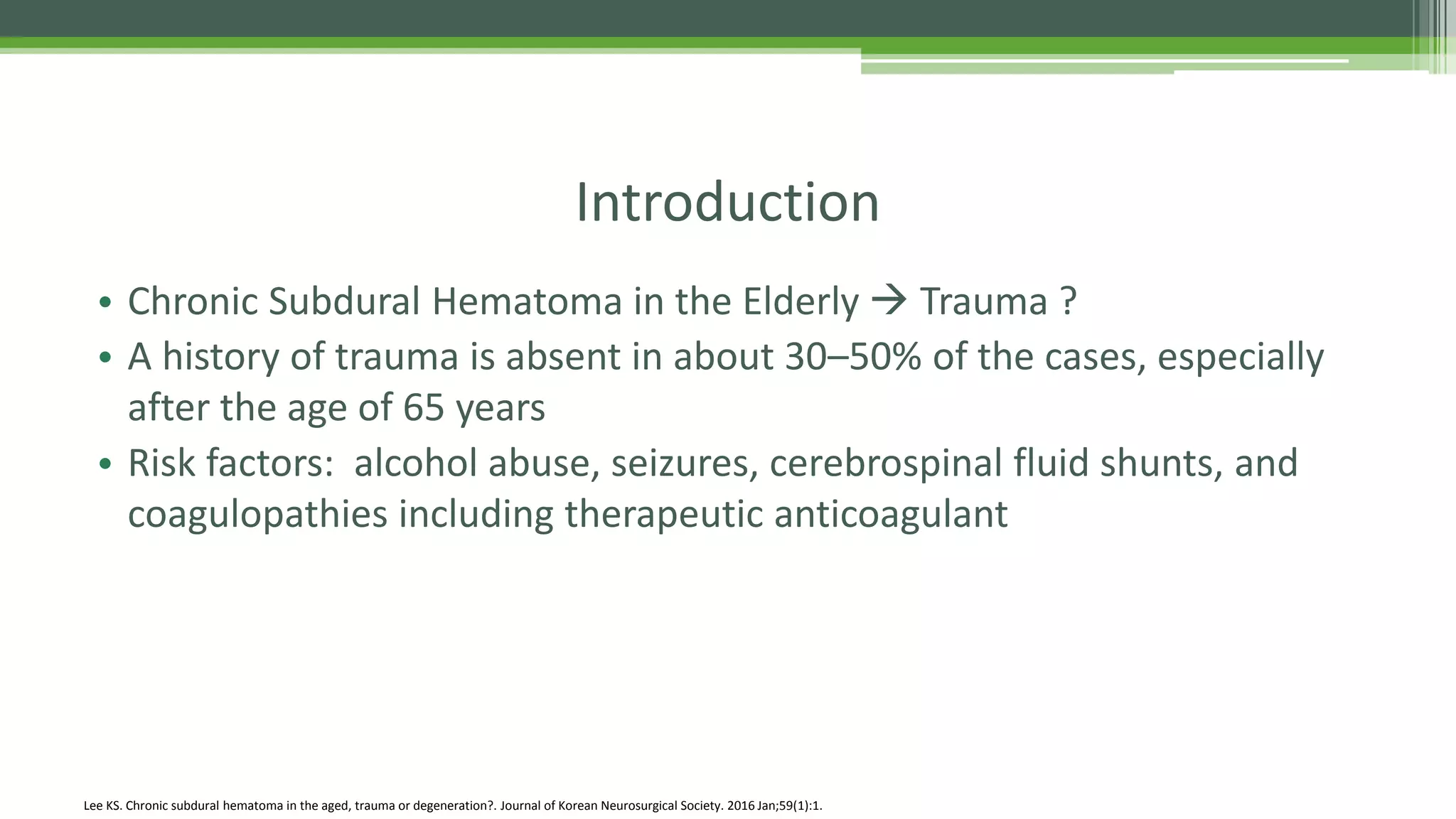 Introduction

• Chronic Subdural Hematoma in the Elderly → Trauma ?
• A history of trauma is absent in about 30–50% of the cases, especially after the age of 65 years
• Risk factors:  alcohol abuse, seizures, cerebrospinal fluid shunts, and coagulopathies including therapeutic anticoagulant

Lee KS. Chronic subdural hematoma in the aged, trauma or degeneration?. Journal of Korean Neurosurgical Society. 2016 Jan;59(1):1.